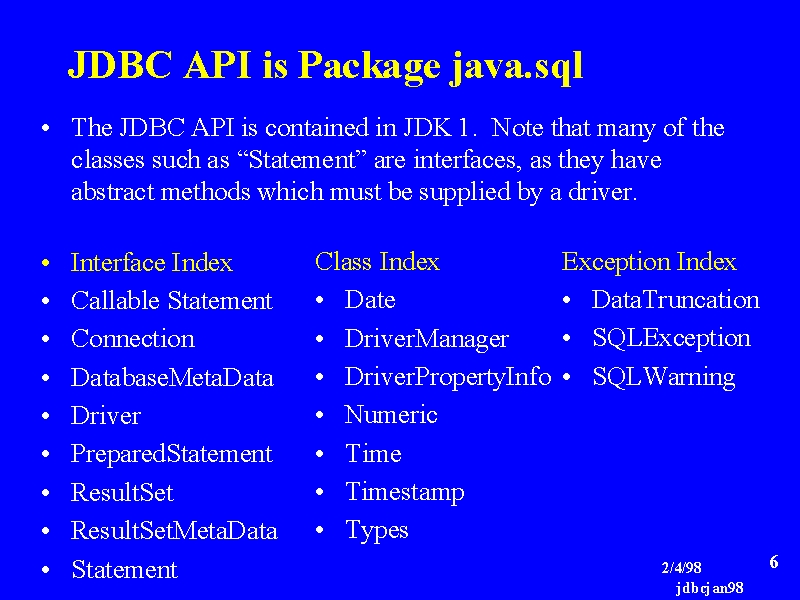 JDBC API is Package java.sql

• The JDBC API is contained in JDK 1. Note that many of the classes such as “Statement” are interfaces, as they have abstract methods which must be supplied by a driver.

• Interface Index
• Callable Statement
• Connection
• DatabaseMetaData
• Driver
• PreparedStatement
• ResultSet
• ResultSetMetaData
• Statement

Class Index
• Date
• DriverManager
• DriverPropertyInfo
• Numeric
• Time
• Timestamp
• Types

Exception Index
• DataTruncation
• SQLException
• SQLWarning

2/4/98
jdbcjan98
6